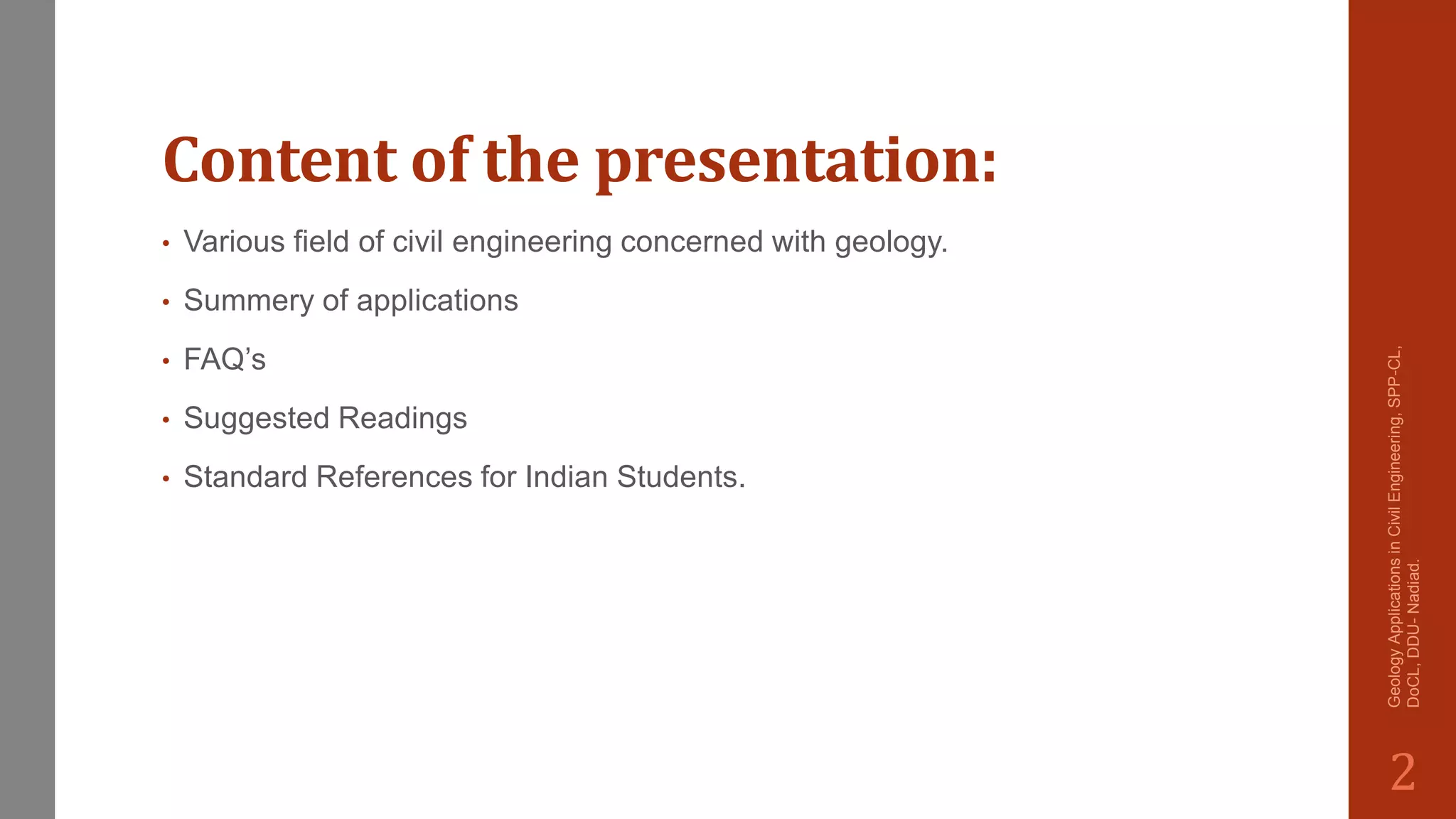 Content of the presentation:

• Various field of civil engineering concerned with geology.

• Summery of applications

• FAQ's

• Suggested Readings

• Standard References for Indian Students.

Geology Applications in Civil Engineering, SPP-CL, DoCL, DDU- Nadiad.

2